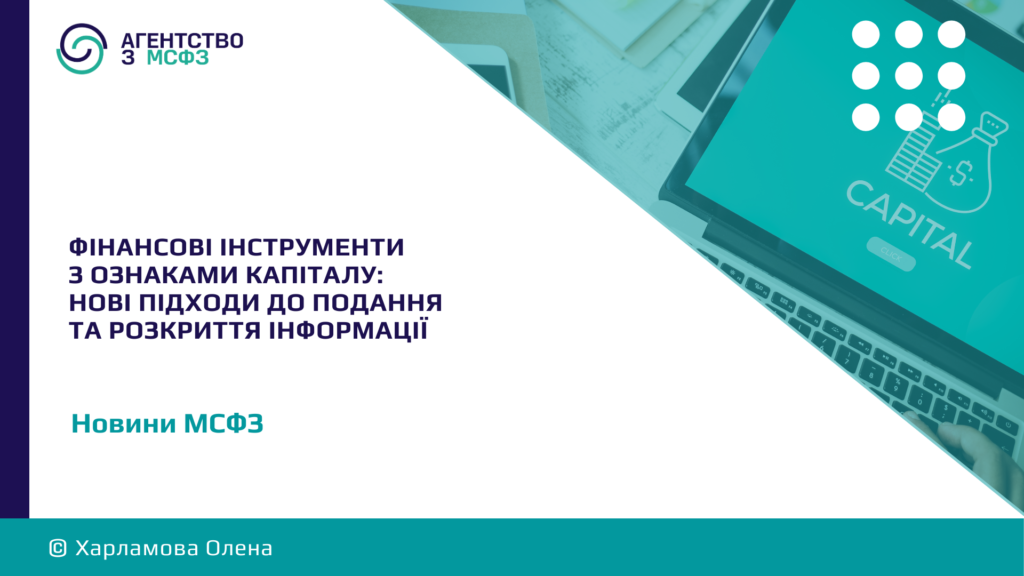 АГЕНТСТВО
З МСФЗ

CAPITAL

ФІНАНСОВІ ІНСТРУМЕНТИ
З ОЗНАКАМИ КАПІТАЛУ:
НОВІ ПІДХОДИ ДО ПОДАННЯ
ТА РОЗКРИТТЯ ІНФОРМАЦІЇ

Новини МСФЗ

© Харламова Олена